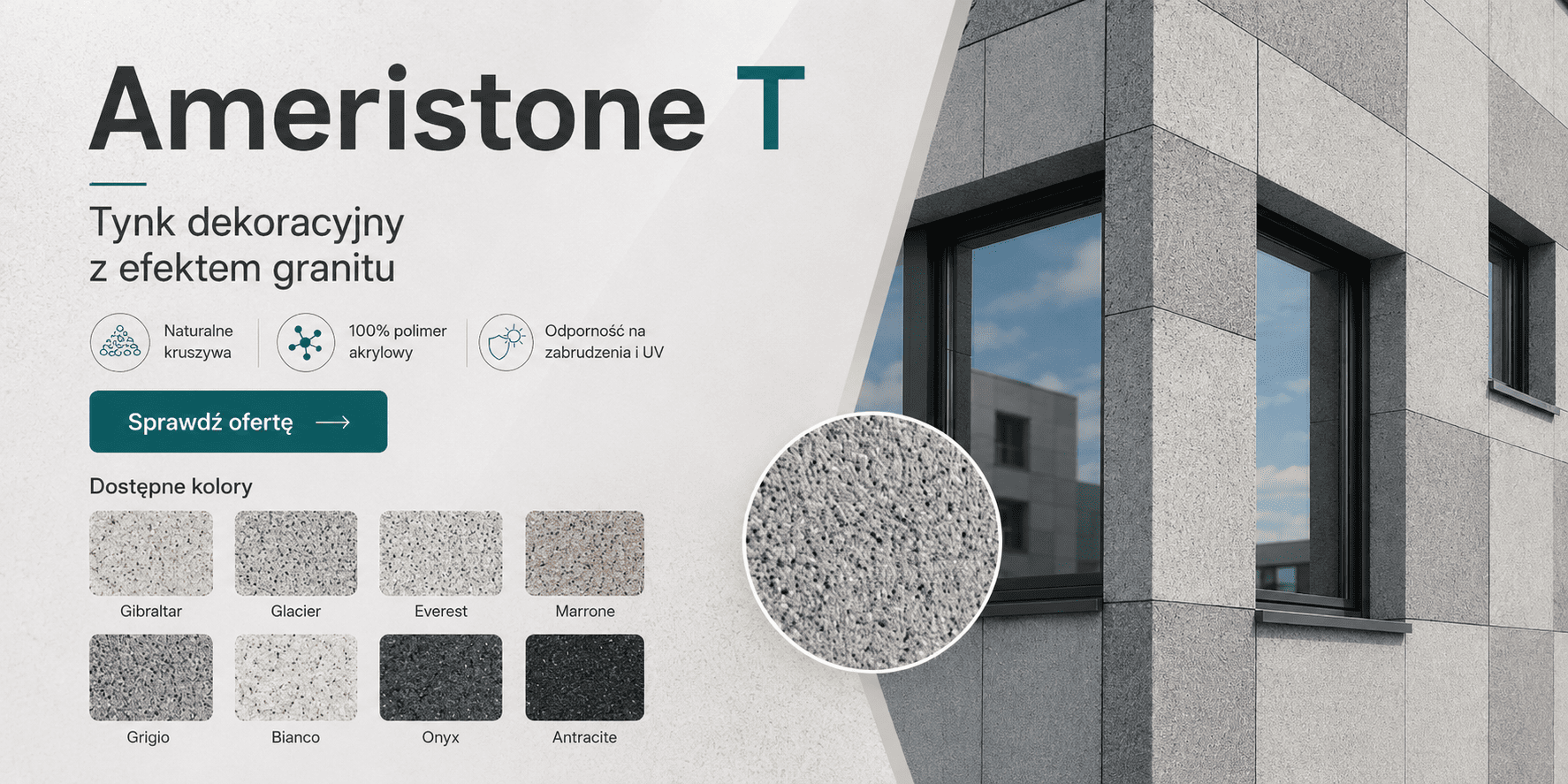 Ameristone T

Tynk dekoracyjny z efektem granitu

Naturalne kruszywa

100% polimer akrylowy

Odporność na zabrudzenia i UV

Sprawdź ofertę

Dostępne kolory

Gibraltar
Glacier
Everest
Marrone
Grigio
Bianco
Onyx
Antracite